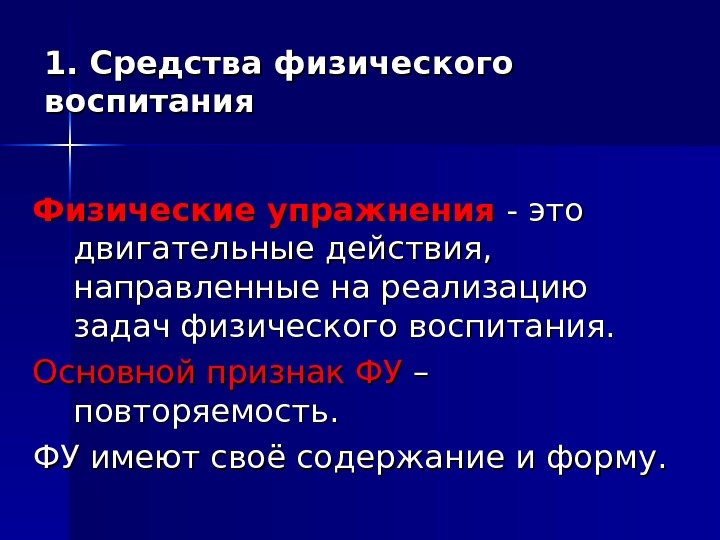 1. Средства физического воспитания

Физические упражнения - это двигательные действия, направленные на реализацию задач физического воспитания.

Основной признак ФУ – повторяемость.

ФУ имеют своё содержание и форму.